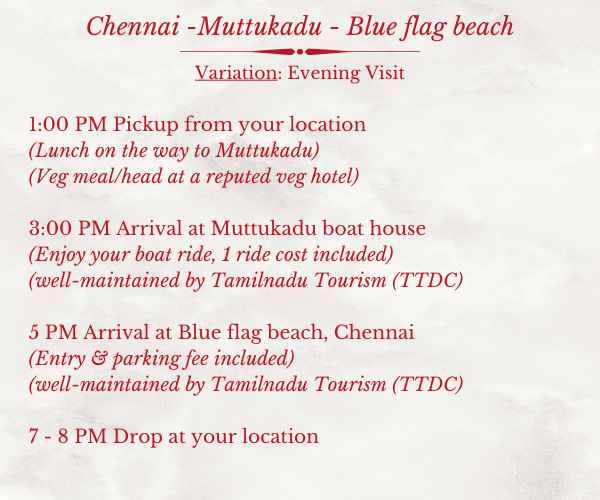 Chennai -Muttukadu - Blue flag beach

Variation: Evening Visit

1:00 PM Pickup from your location
(Lunch on the way to Muttukadu)
(Veg meal/head at a reputed veg hotel)

3:00 PM Arrival at Muttukadu boat house
(Enjoy your boat ride, 1 ride cost included)
(well-maintained by Tamilnadu Tourism (TTDC)

5 PM Arrival at Blue flag beach, Chennai
(Entry & parking fee included)
(well-maintained by Tamilnadu Tourism (TTDC)

7 - 8 PM Drop at your location